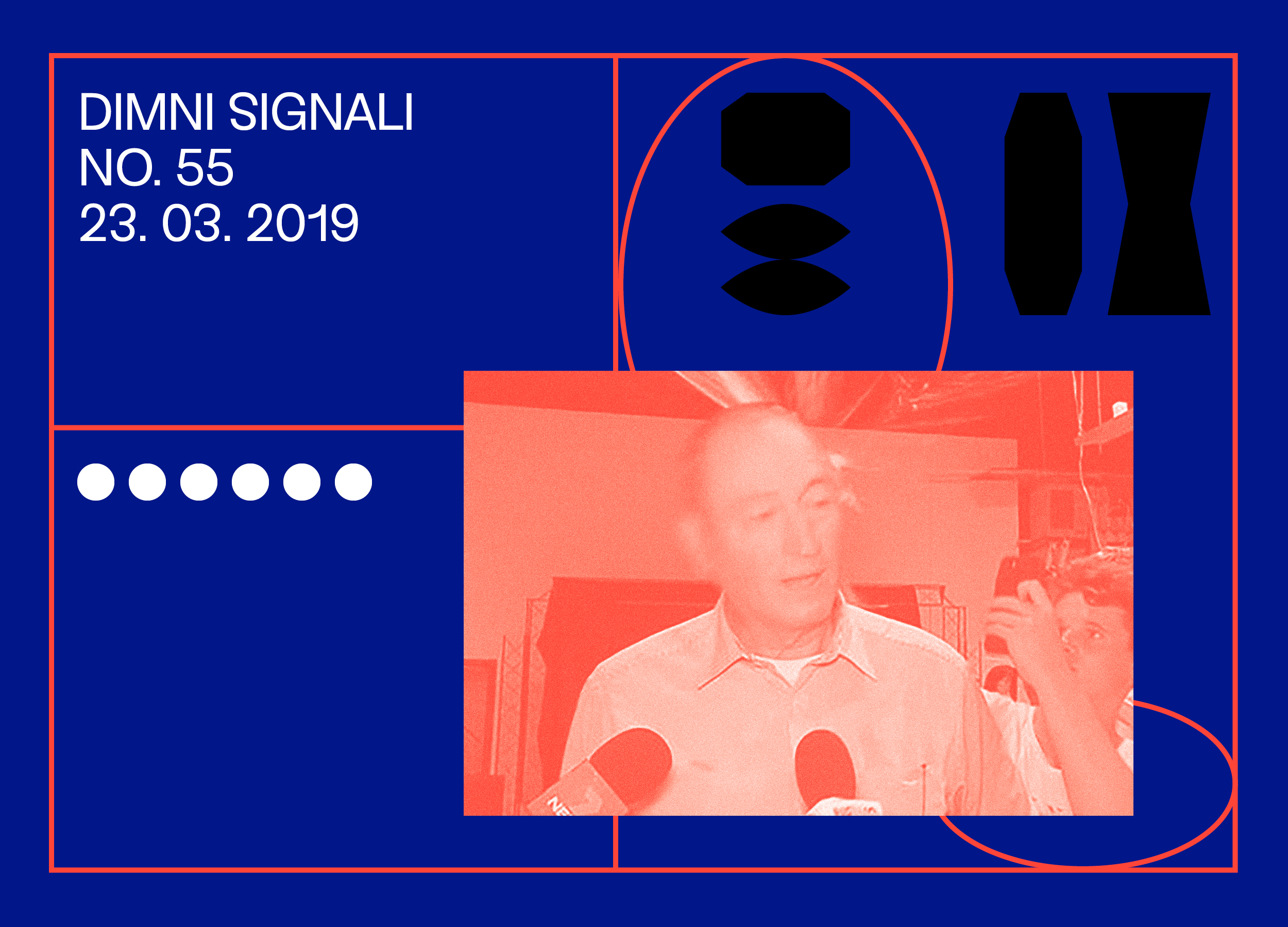 DIMNI SIGNALI
NO. 55
23. 03. 2019